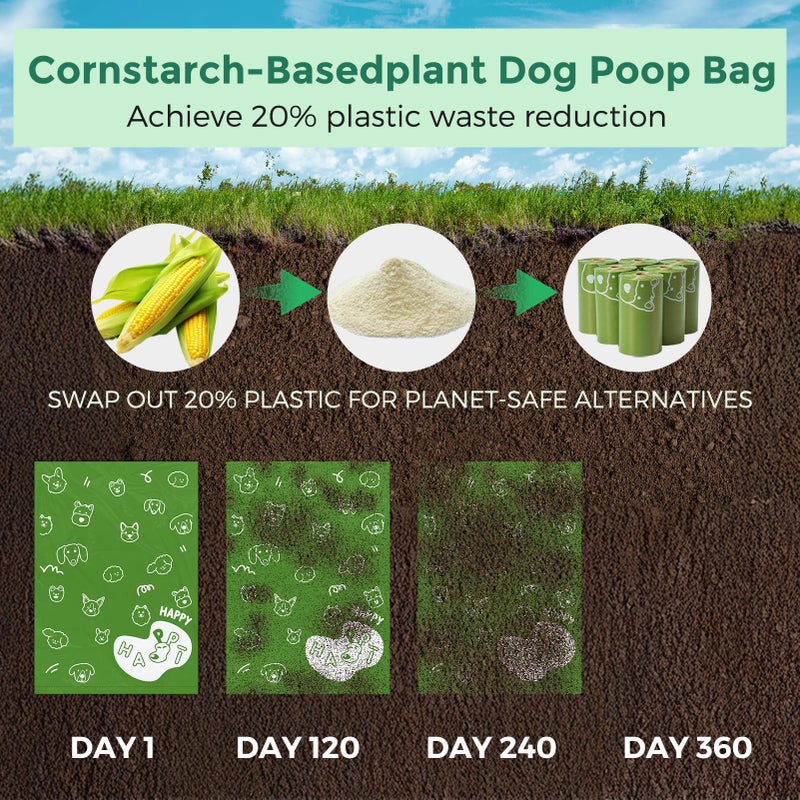 Cornstarch-Basedplant Dog Poop Bag
Achieve 20% plastic waste reduction

SWAP OUT 20% PLASTIC FOR PLANET-SAFE ALTERNATIVES

HAPPY
HAPT

HAPPY
HAPT

DAY 1
DAY 120
DAY 240
DAY 360